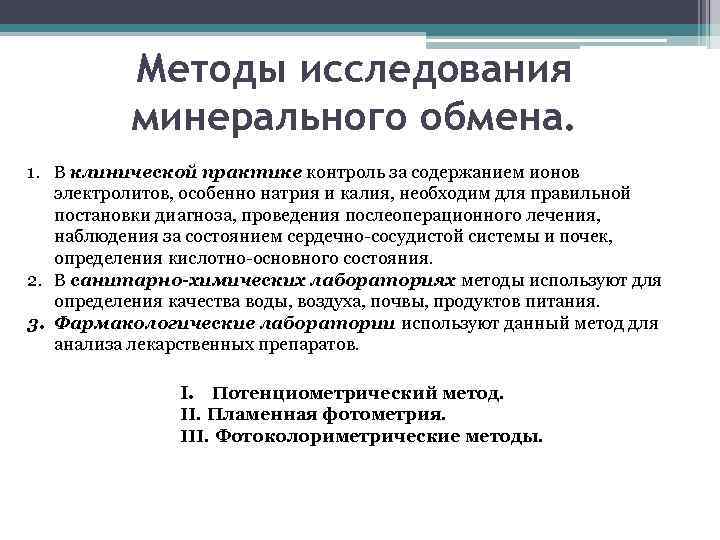 Методы исследования минерального обмена.

1. В клинической практике контроль за содержанием ионов электролитов, особенно натрия и калия, необходим для правильной постановки диагноза, проведения послеоперационного лечения, наблюдения за состоянием сердечно-сосудистой системы и почек, определения кислотно-основного состояния.
2. В санитарно-химических лабораториях методы используют для определения качества воды, воздуха, почвы, продуктов питания.
3. Фармакологические лаборатории используют данный метод для анализа лекарственных препаратов.

I. Потенциометрический метод.
II. Пламенная фотометрия.
III. Фотоколориметрические методы.